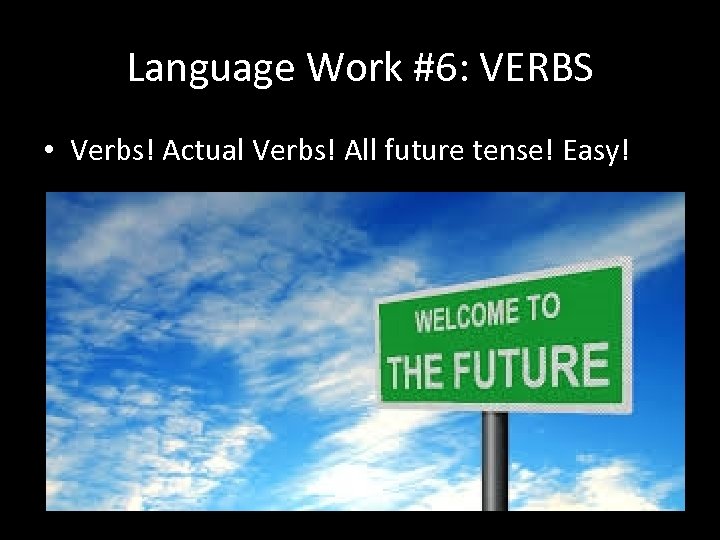 Language Work #6: VERBS

• Verbs! Actual Verbs! All future tense! Easy!

WELCOME TO
THE FUTURE